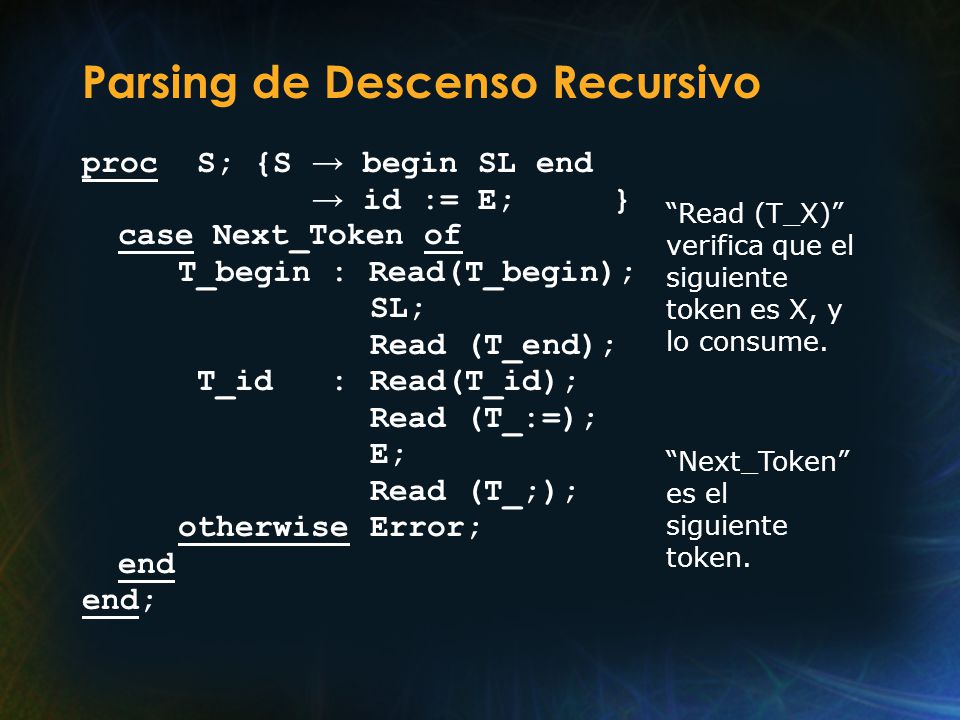 Parsing de Descenso Recursivo

proc S; {S → begin SL end
→ id := E; }
case Next_Token of
T_begin : Read(T_begin);
SL;
Read (T_end);
T_id : Read(T_id);
Read (T_:=);
E;
Read (T_;);
otherwise Error;
end
end;

“Read (T_X)” verifica que el siguiente token es X, y lo consume.

“Next_Token” es el siguiente token.